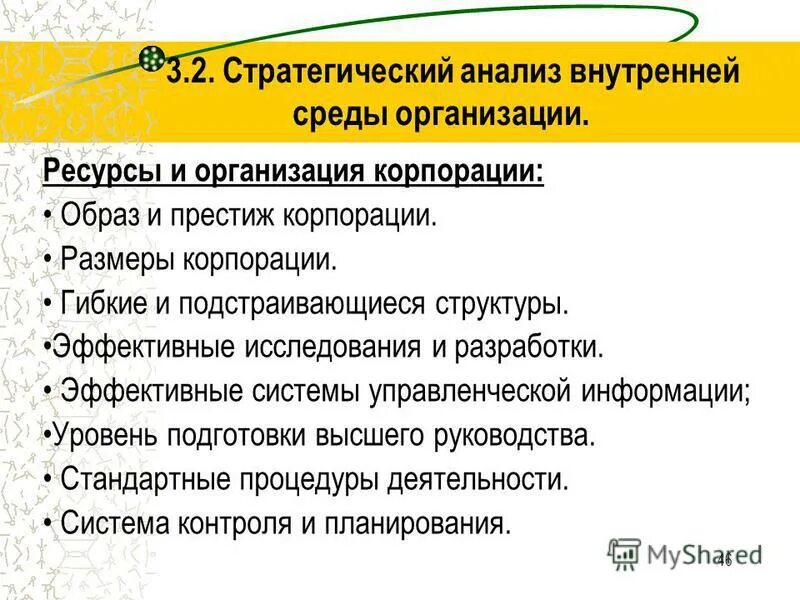 3.2. Стратегический анализ внутренней среды организации.

Ресурсы и организация корпорации:

• Образ и престиж корпорации.

• Размеры корпорации.

• Гибкие и подстраивающиеся структуры.

•Эффективные исследования и разработки.

• Эффективные системы управленческой информации;

•Уровень подготовки высшего руководства.

• Стандартные процедуры деятельности.

• Система контроля и планирования.

MyShared

46